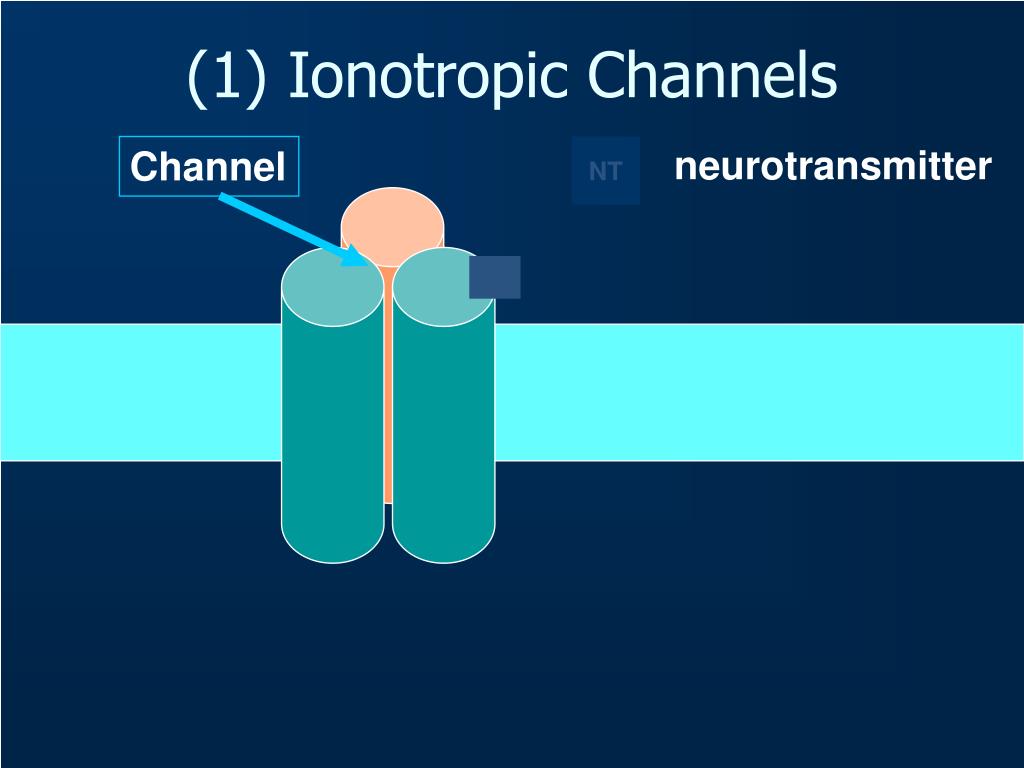 (1) Ionotropic Channels

Channel

NT neurotransmitter